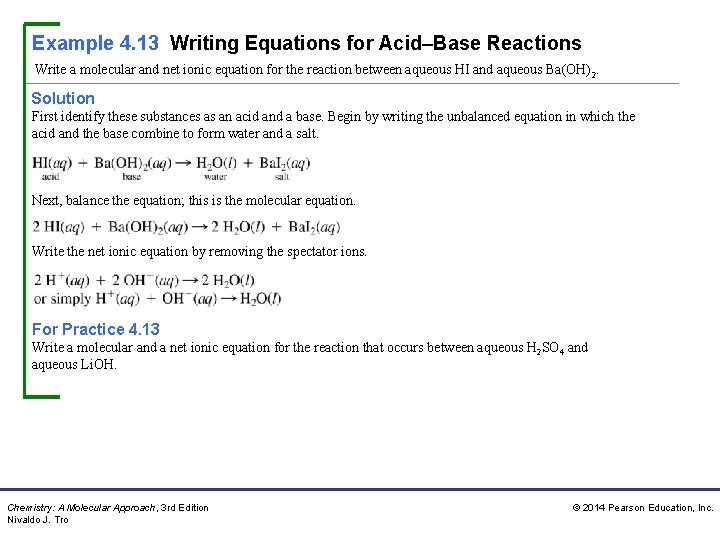 Example 4.13 Writing Equations for Acid–Base Reactions

Write a molecular and net ionic equation for the reaction between aqueous HI and aqueous $Ba(OH)_2$.

Solution

First identify these substances as an acid and a base. Begin by writing the unbalanced equation in which the acid and the base combine to form water and a salt.

$\underset{\text{acid}}{HI(aq)} + \underset{\text{base}}{Ba(OH)_2(aq)} \rightarrow \underset{\text{water}}{H_2O(l)} + \underset{\text{salt}}{BaI_2(aq)}$

Next, balance the equation; this is the molecular equation.

$2\ HI(aq) + Ba(OH)_2(aq) \rightarrow 2\ H_2O(l) + BaI_2(aq)$

Write the net ionic equation by removing the spectator ions.

$2\ H^+(aq) + 2\ OH^-(aq) \rightarrow 2\ H_2O(l)$
or simply $H^+(aq) + OH^-(aq) \rightarrow H_2O(l)$

For Practice 4.13

Write a molecular and a net ionic equation for the reaction that occurs between aqueous $H_2SO_4$ and aqueous LiOH.

Chemistry: A Molecular Approach, 3rd Edition
Nivaldo J. Tro

© 2014 Pearson Education, Inc.